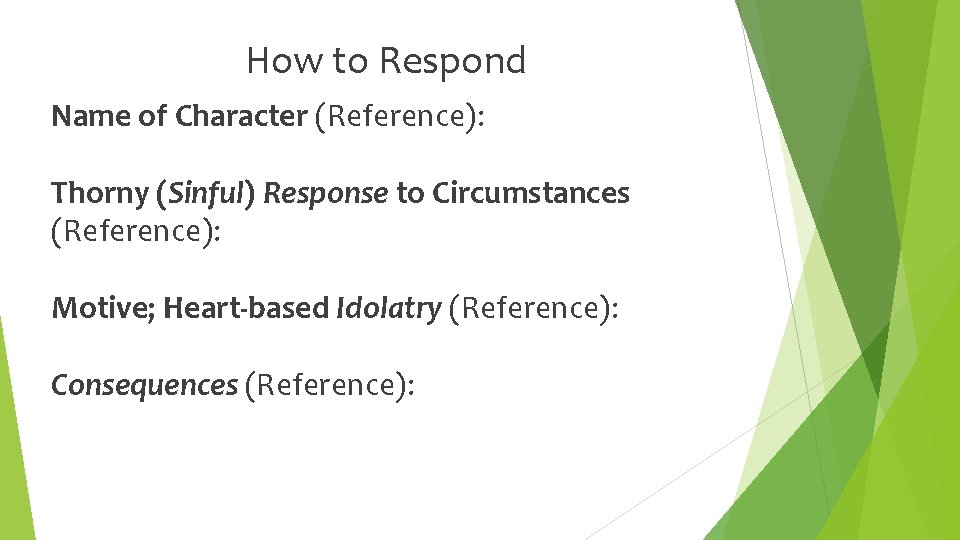 How to Respond

Name of Character (Reference):

Thorny (Sinful) Response to Circumstances (Reference):

Motive; Heart-based Idolatry (Reference):

Consequences (Reference):